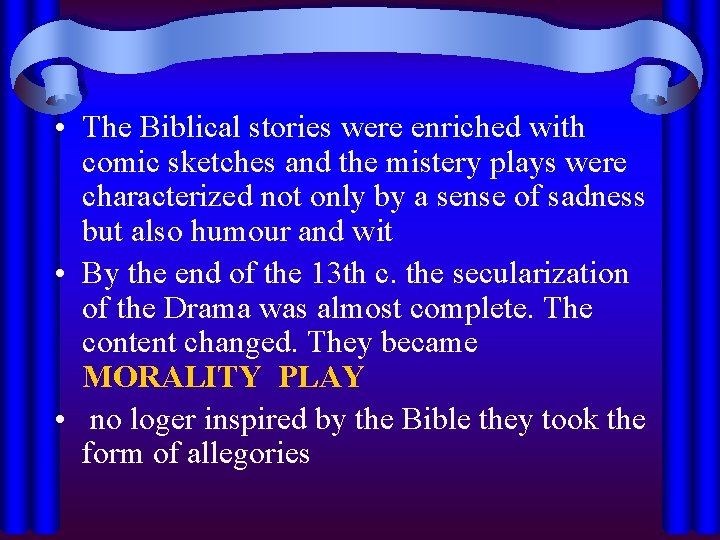 • The Biblical stories were enriched with comic sketches and the mistery plays were characterized not only by a sense of sadness but also humour and wit

• By the end of the 13th c. the secularization of the Drama was almost complete. The content changed. They became MORALITY PLAY

• no loger inspired by the Bible they took the form of allegories